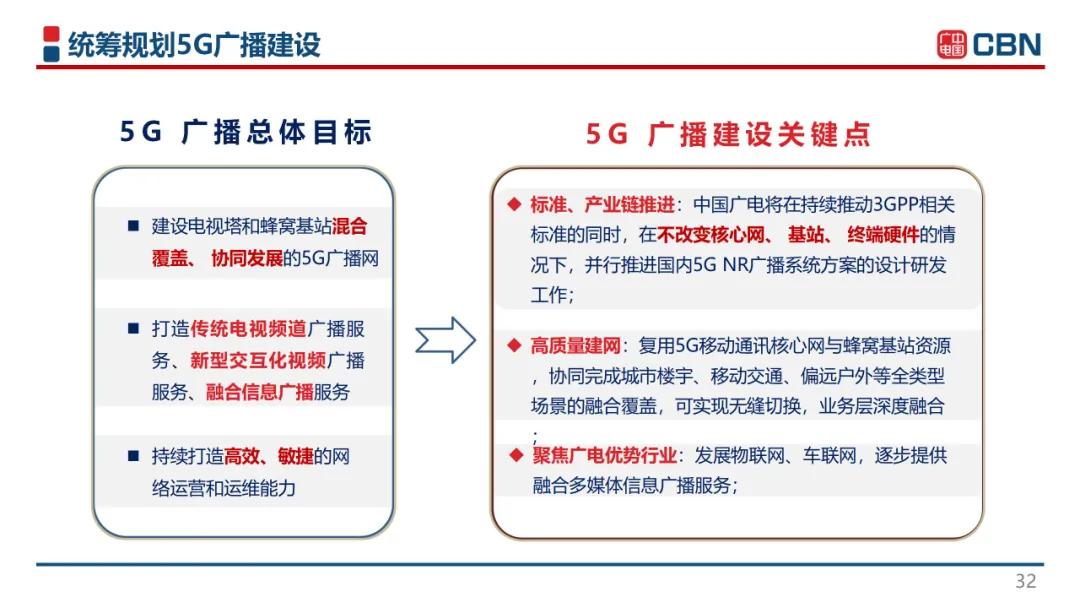 统筹规划5G广播建设

中国广电 CBN

5G 广播总体目标

■ 建设电视塔和蜂窝基站混合覆盖、 协同发展的5G广播网

■ 打造传统电视频道广播服务、新型交互化视频广播服务、融合信息广播服务

■ 持续打造高效、敏捷的网络运营和运维能力

5G 广播建设关键点

◆ 标准、产业链推进：中国广电将在持续推动3GPP相关标准的同时，在不改变核心网、 基站、 终端硬件的情况下，并行推进国内5G NR广播系统方案的设计研发工作；

◆ 高质量建网：复用5G移动通讯核心网与蜂窝基站资源，协同完成城市楼宇、移动交通、偏远户外等全类型场景的融合覆盖，可实现无缝切换，业务层深度融合；

◆ 聚焦广电优势行业：发展物联网、车联网，逐步提供融合多媒体信息广播服务；

32